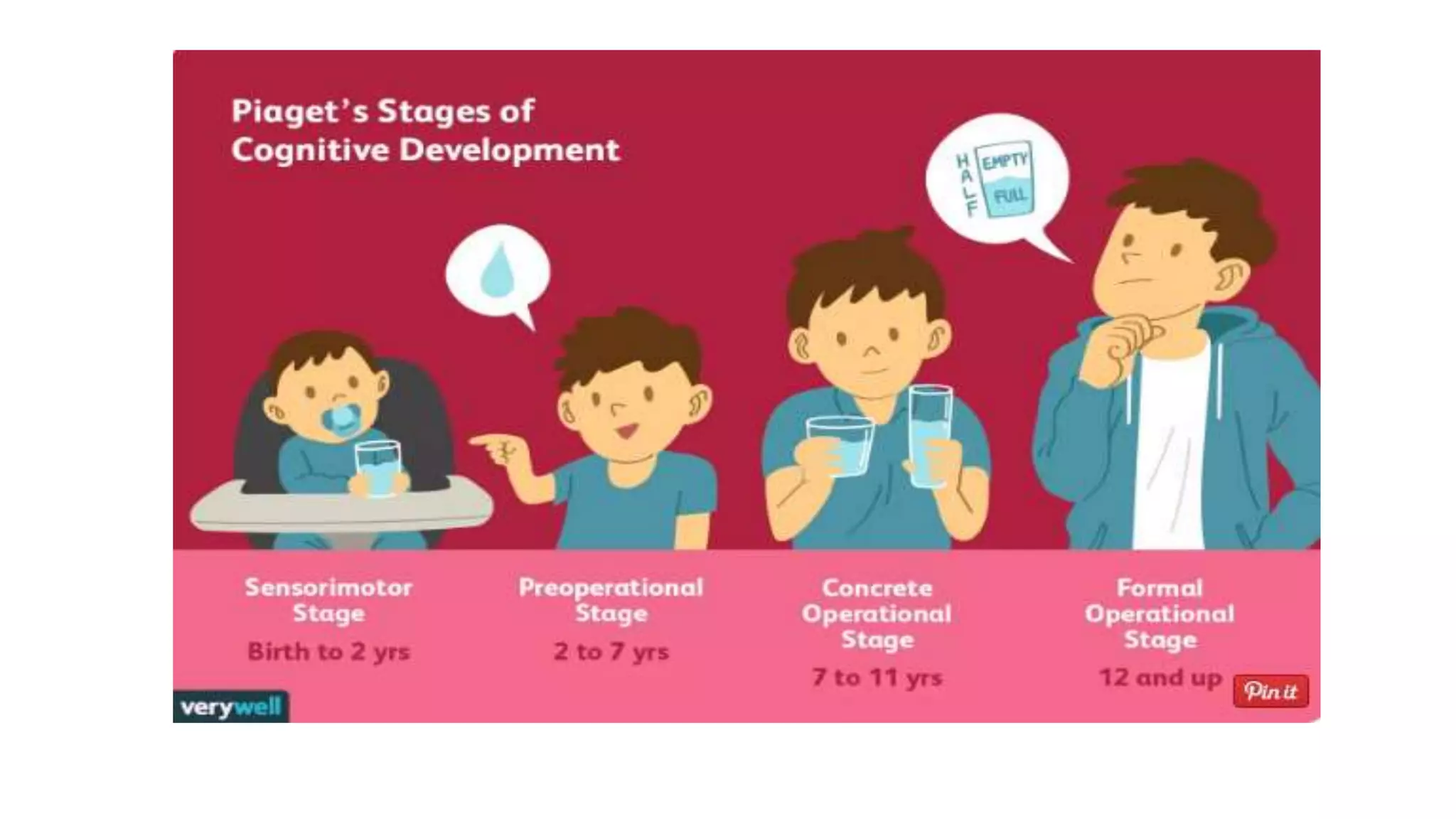 Piaget's Stages of Cognitive Development

HALF EMPTY FULL

Sensorimotor Stage
Birth to 2 yrs

Preoperational Stage
2 to 7 yrs

Concrete Operational Stage
7 to 11 yrs

Formal Operational Stage
12 and up

verywell

Pin it